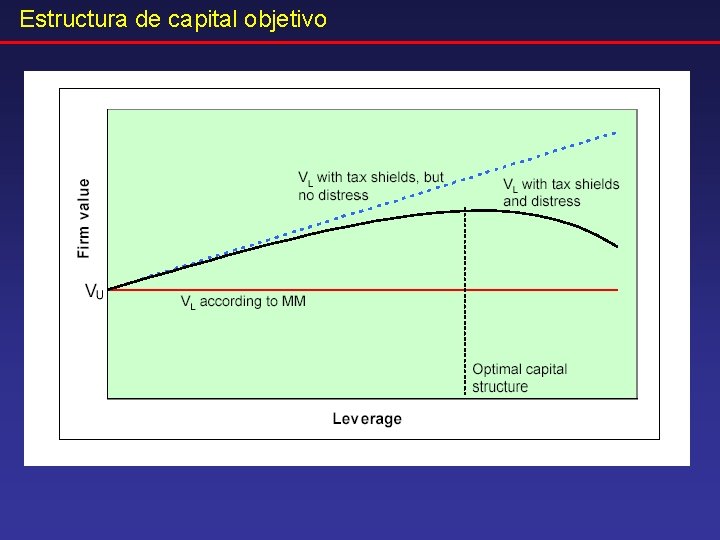 Estructura de capital objetivo

Firm value

$V_L$ with tax shields, but no distress

$V_L$ with tax shields and distress

$V_U$

$V_L$ according to MM

Optimal capital structure

Leverage